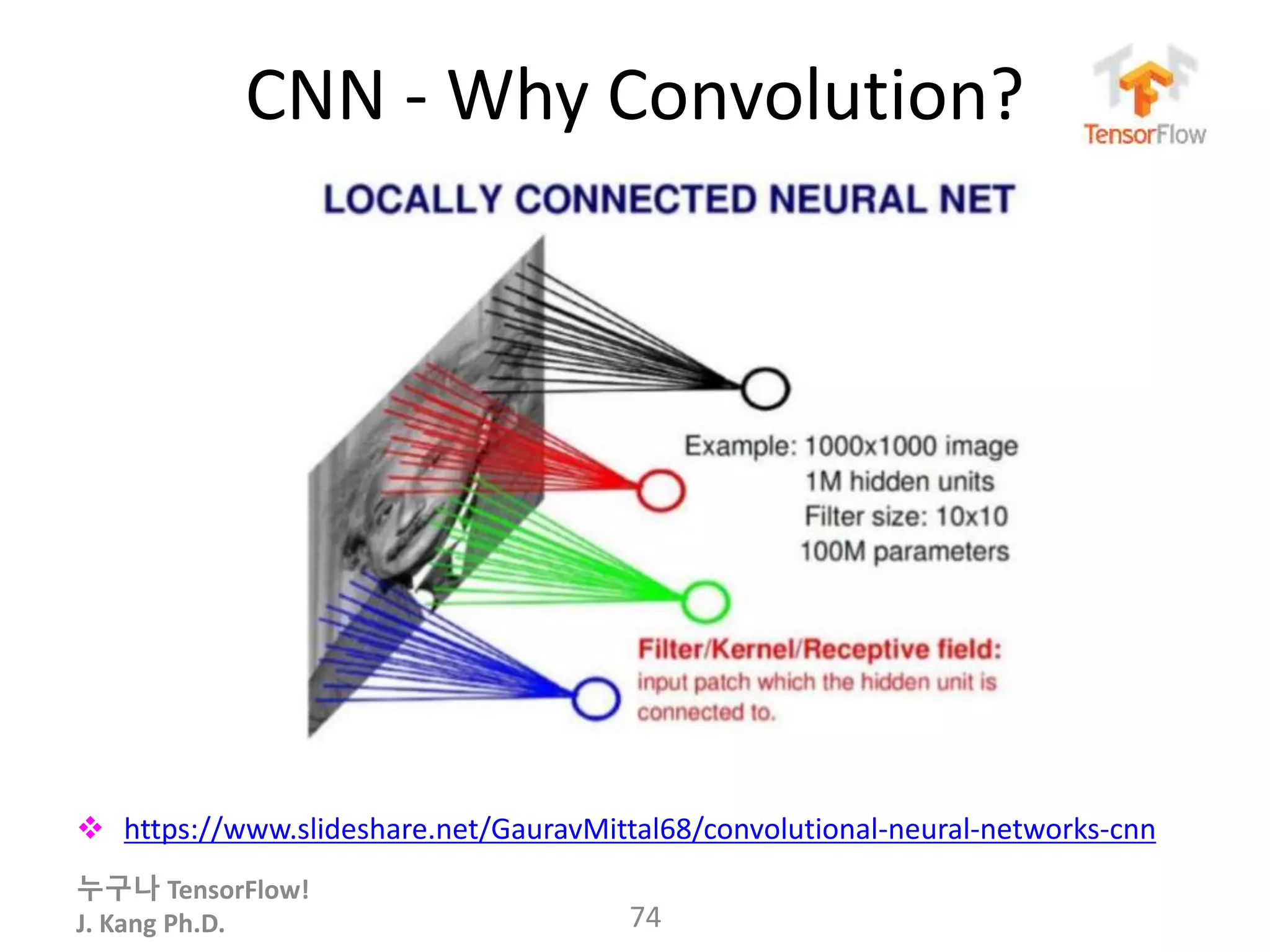 CNN - Why Convolution?

TensorFlow

LOCALLY CONNECTED NEURAL NET

Example: 1000x1000 image
1M hidden units
Filter size: 10x10
100M parameters

Filter/Kernel/Receptive field:
input patch which the hidden unit is connected to.

❖ https://www.slideshare.net/GauravMittal68/convolutional-neural-networks-cnn

누구나 TensorFlow!
J. Kang Ph.D.

74